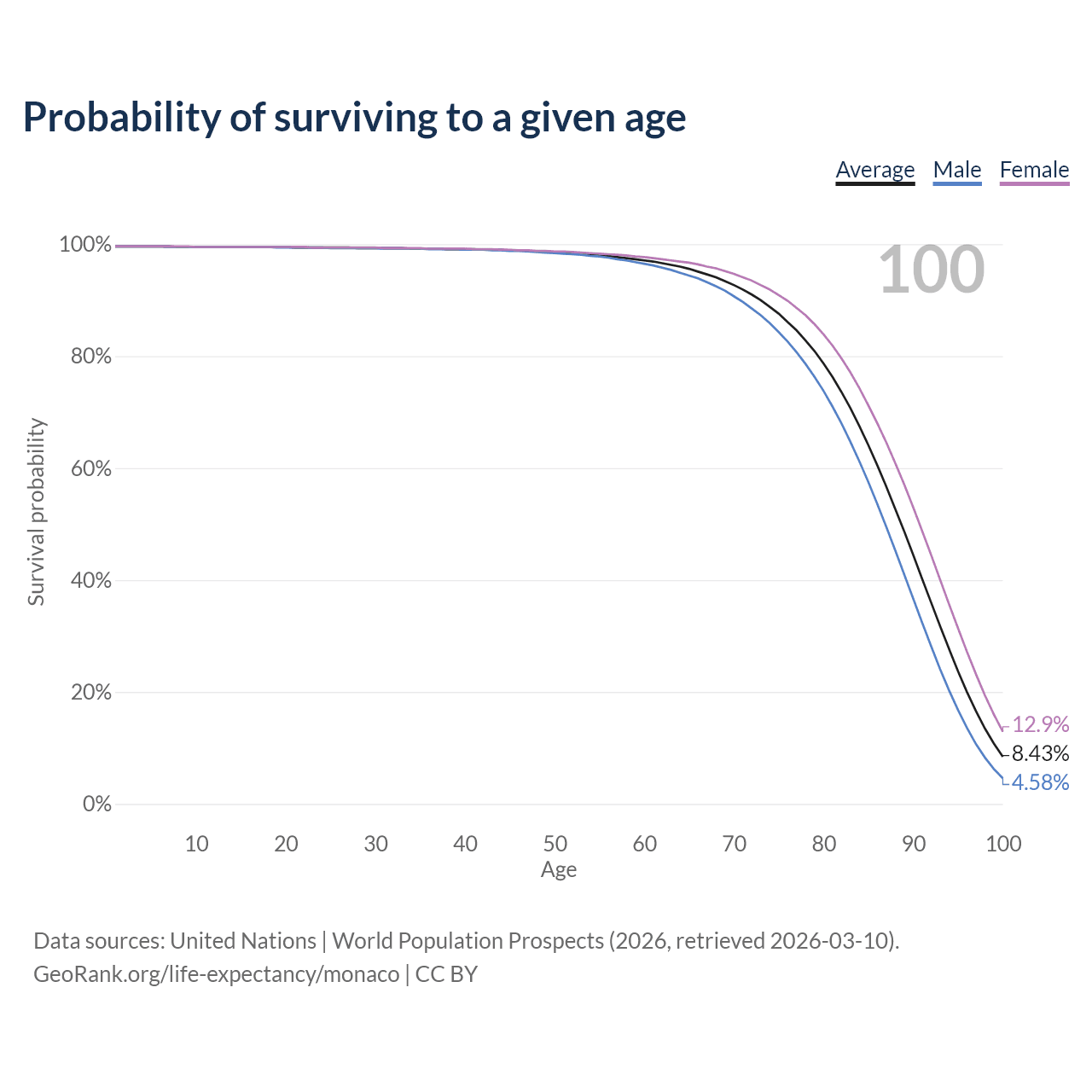 Probability of surviving to a given age

Average Male Female

100

Survival probability

100%
80%
60%
40%
20%
0%

12.9%
8.43%
4.58%

10 20 30 40 50 60 70 80 90 100
Age

Data sources: United Nations | World Population Prospects (2026, retrieved 2026-03-10).
GeoRank.org/life-expectancy/monaco | CC BY